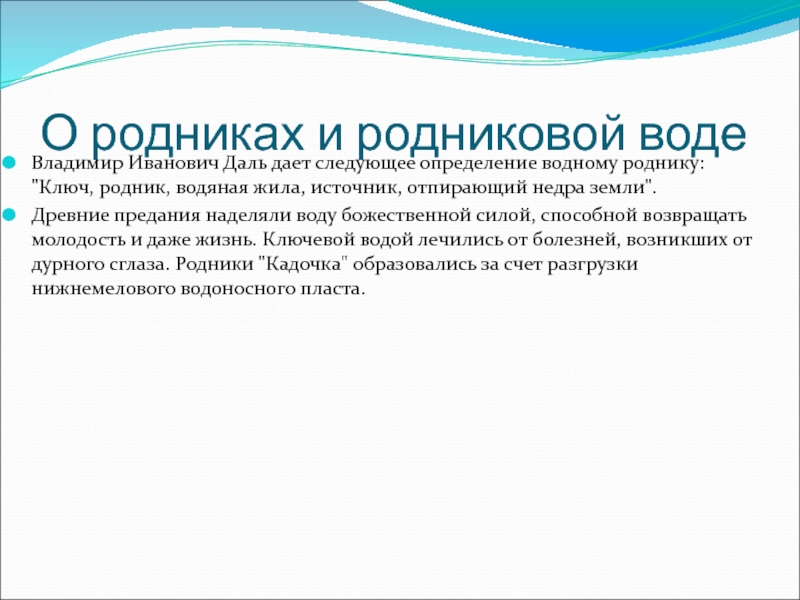 О родниках и родниковой воде

Владимир Иванович Даль дает следующее определение водному роднику: "Ключ, родник, водяная жила, источник, отпирающий недра земли".

Древние предания наделяли воду божественной силой, способной возвращать молодость и даже жизнь. Ключевой водой лечились от болезней, возникших от дурного сглаза. Родники "Кадочка" образовались за счет разгрузки нижнемелового водоносного пласта.